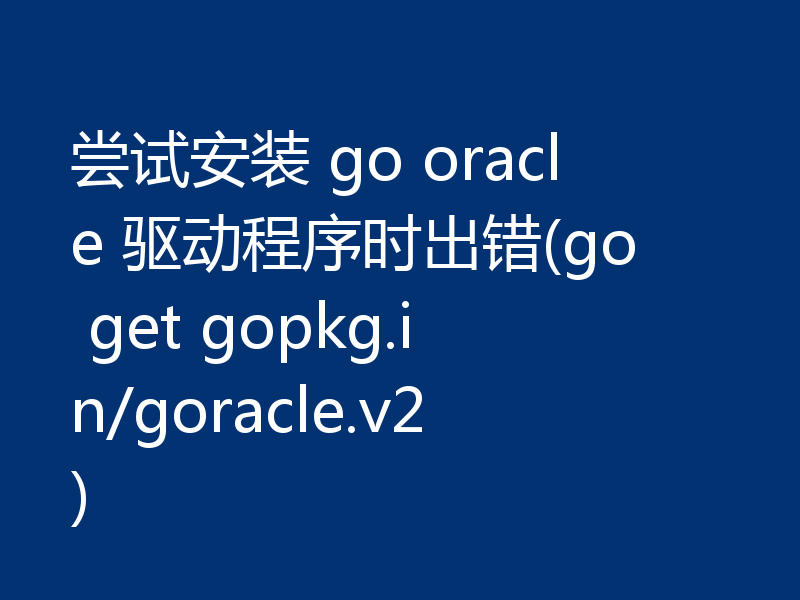 尝试安装 go oracle 驱动程序时出错(go get gopkg.in/goracle.v2)